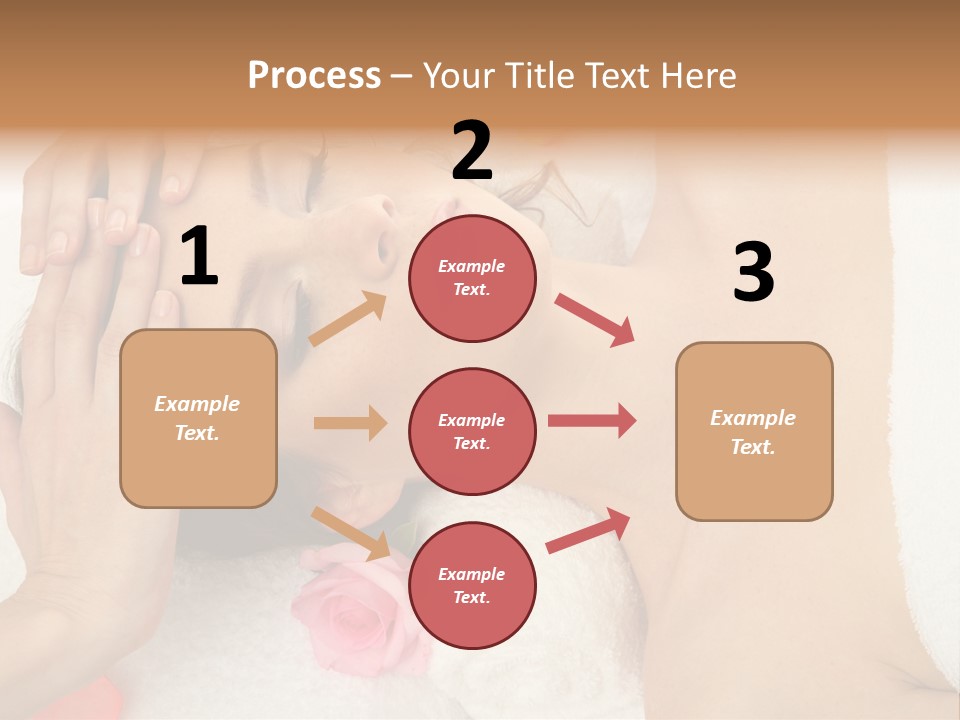 Process – Your Title Text Here

1

Example Text.

2

Example Text.

Example Text.

Example Text.

3

Example Text.